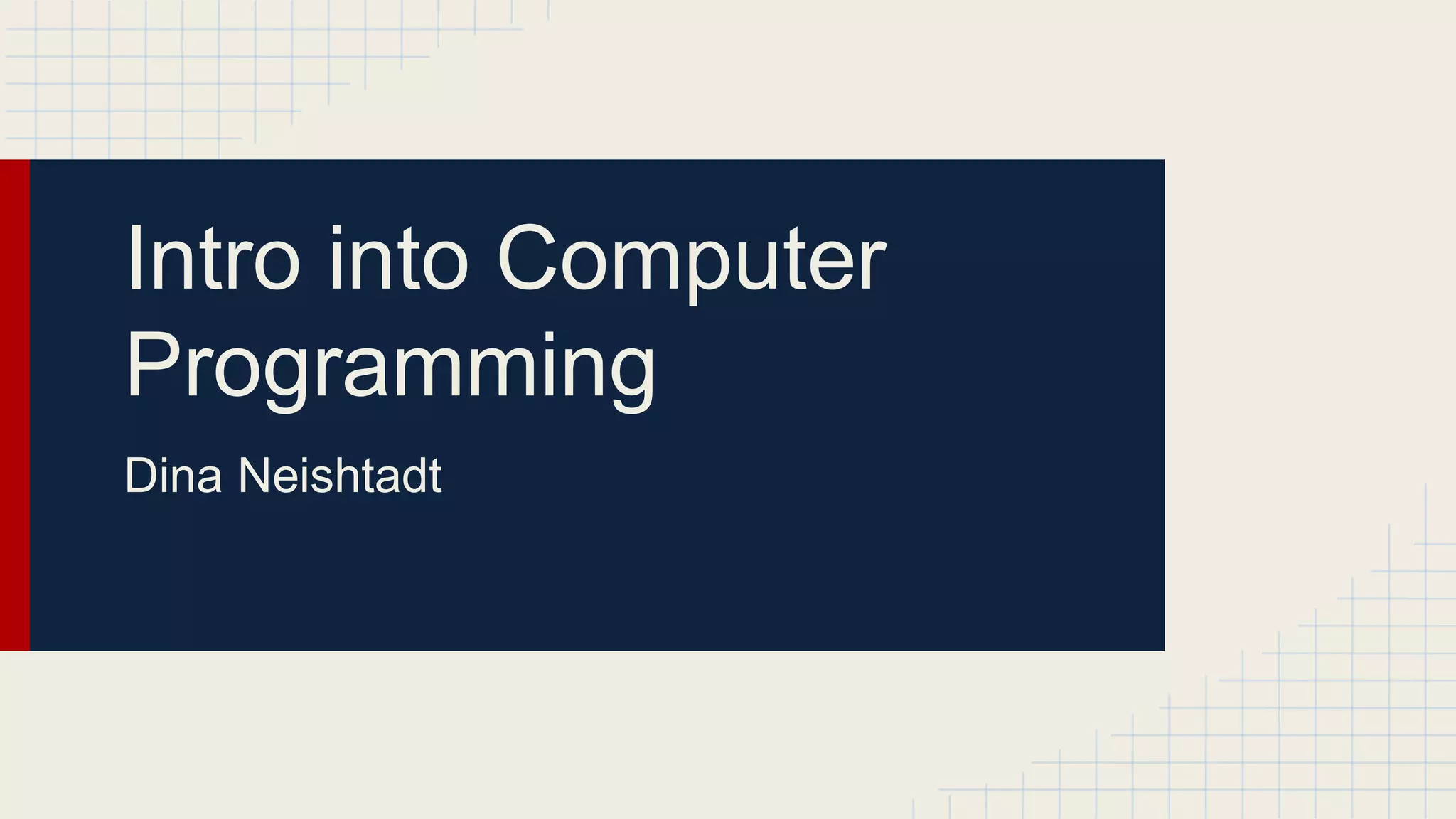 Intro into Computer Programming

Dina Neishtadt